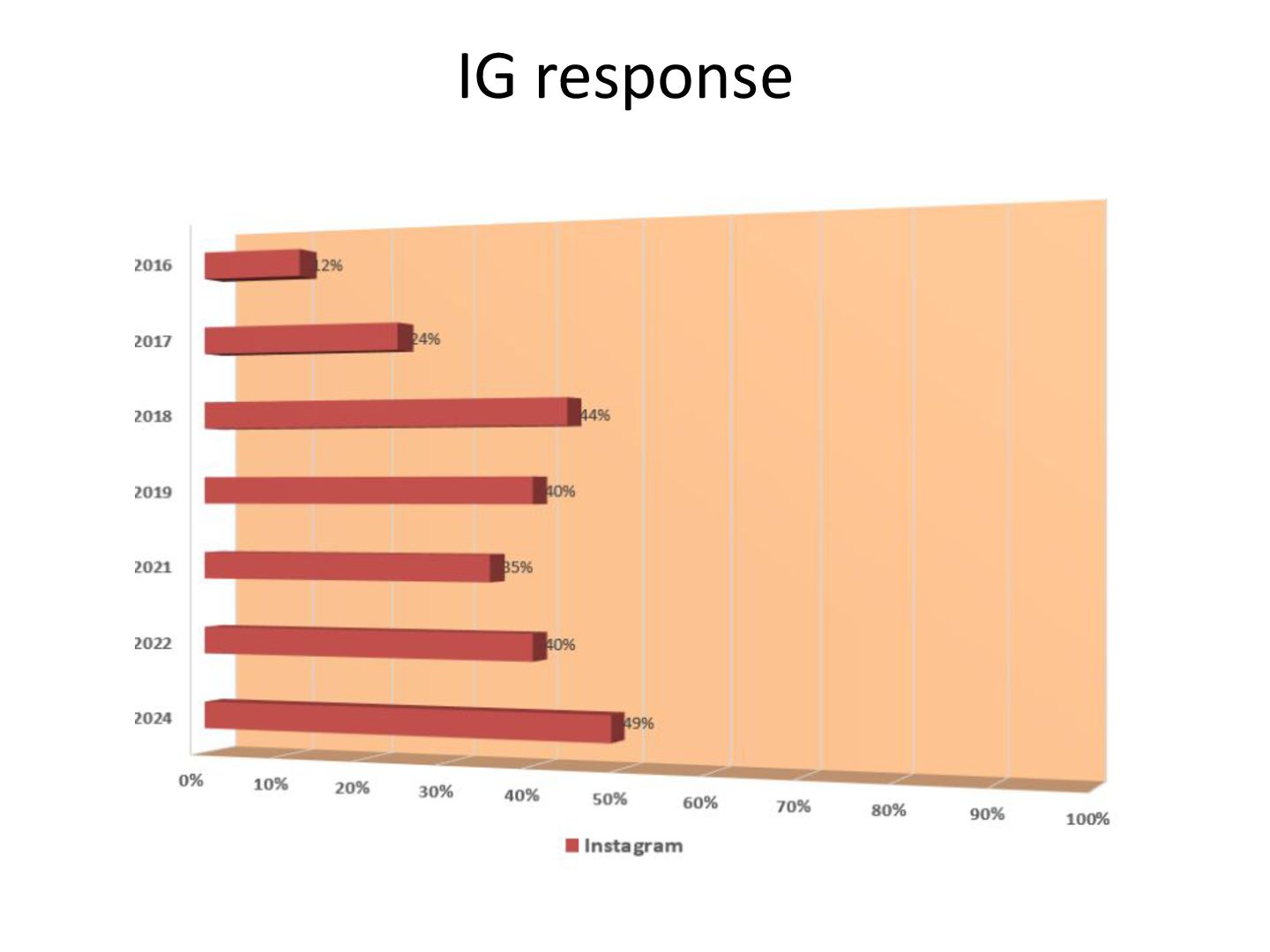 IG response

2016
12%
2017
24%
2018
44%
2019
40%
2021
35%
2022
40%
2024
49%

0%
10%
20%
30%
40%
50%
60%
70%
80%
90%
100%

Instagram